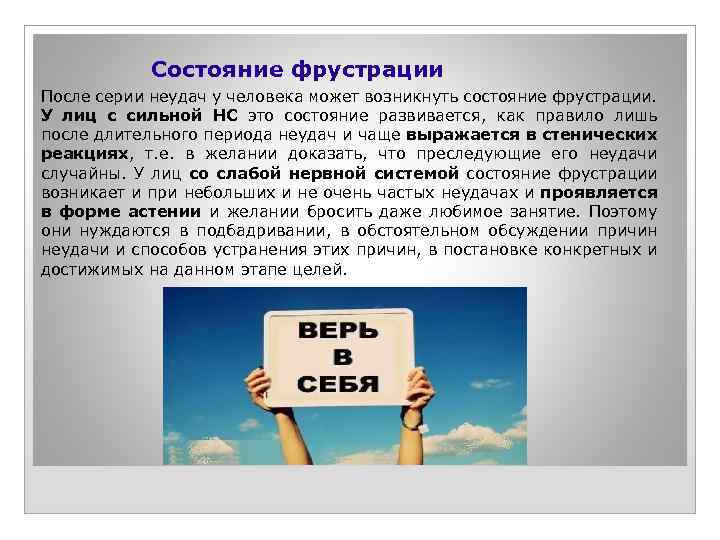 Состояние фрустрации

После серии неудач у человека может возникнуть состояние фрустрации. У лиц с сильной НС это состояние развивается, как правило лишь после длительного периода неудач и чаще выражается в стенических реакциях, т.е. в желании доказать, что преследующие его неудачи случайны. У лиц со слабой нервной системой состояние фрустрации возникает и при небольших и не очень частых неудачах и проявляется в форме астении и желании бросить даже любимое занятие. Поэтому они нуждаются в подбадривании, в обстоятельном обсуждении причин неудачи и способов устранения этих причин, в постановке конкретных и достижимых на данном этапе целей.

ВЕРЬ В СЕБЯ